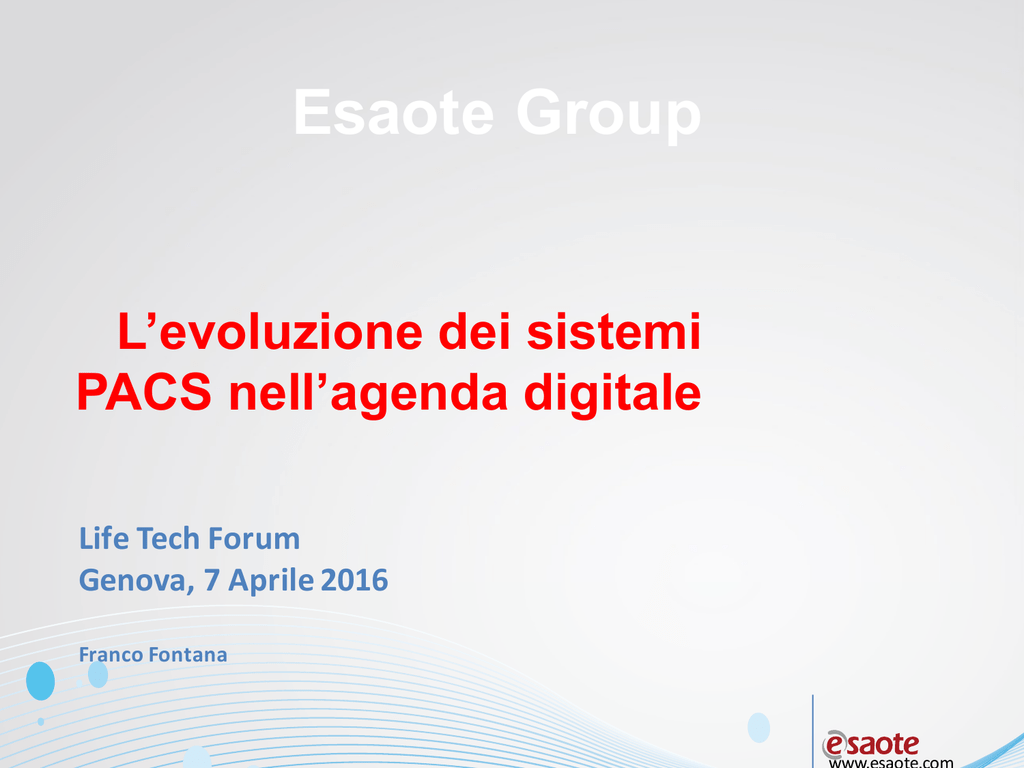 Esaote Group

L’evoluzione dei sistemi PACS nell’agenda digitale

Life Tech Forum
Genova, 7 Aprile 2016

Franco Fontana

esaote
www.esaote.com